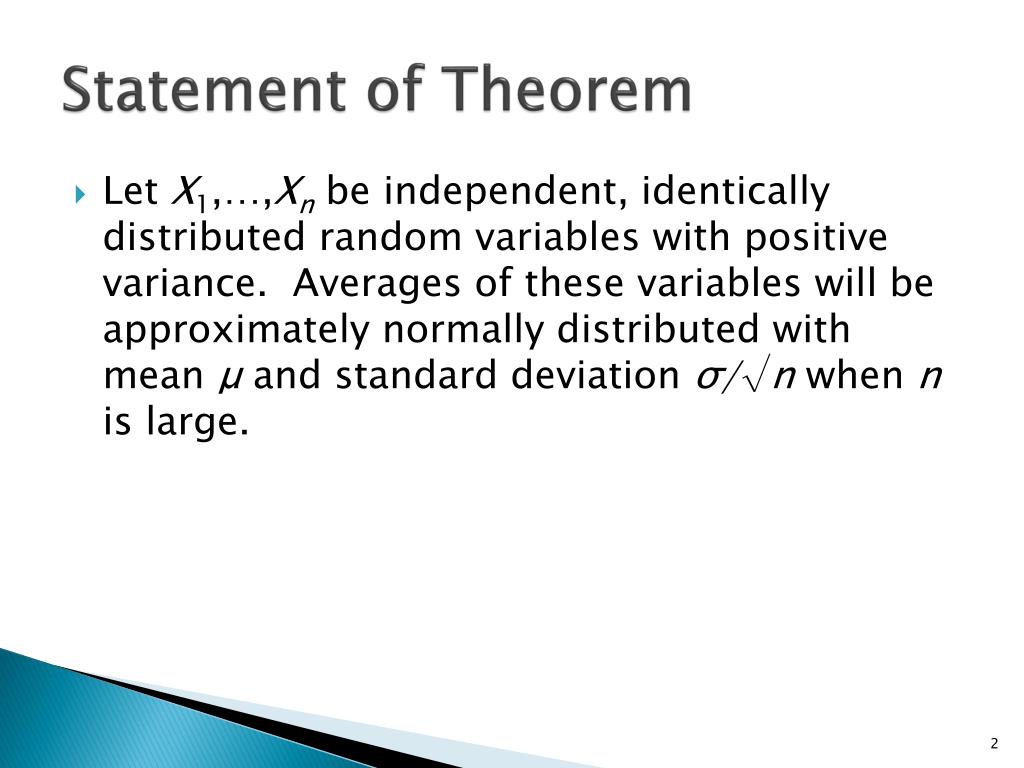 Statement of Theorem

Let $X_1,\ldots,X_n$ be independent, identically distributed random variables with positive variance. Averages of these variables will be approximately normally distributed with mean $\mu$ and standard deviation $\sigma/\sqrt{n}$ when $n$ is large.

2